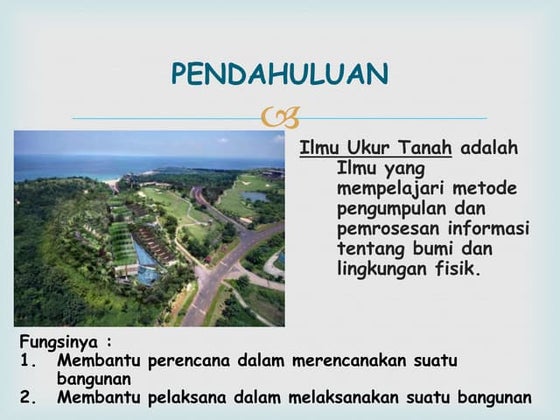 PENDAHULUAN

Ilmu Ukur Tanah adalah Ilmu yang mempelajari metode pengumpulan dan pemrosesan informasi tentang bumi dan lingkungan fisik.

Fungsinya :
1. Membantu perencana dalam merencanakan suatu bangunan
2. Membantu pelaksana dalam melaksanakan suatu bangunan